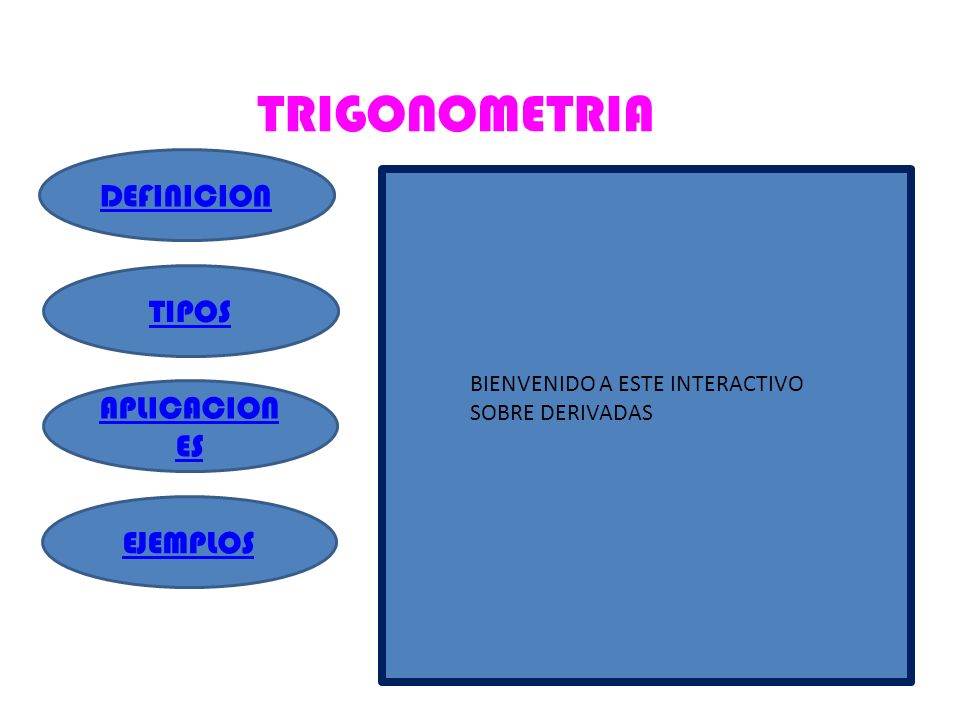 TRIGONOMETRIA

DEFINICION

TIPOS

APLICACIONES

EJEMPLOS

BIENVENIDO A ESTE INTERACTIVO SOBRE DERIVADAS